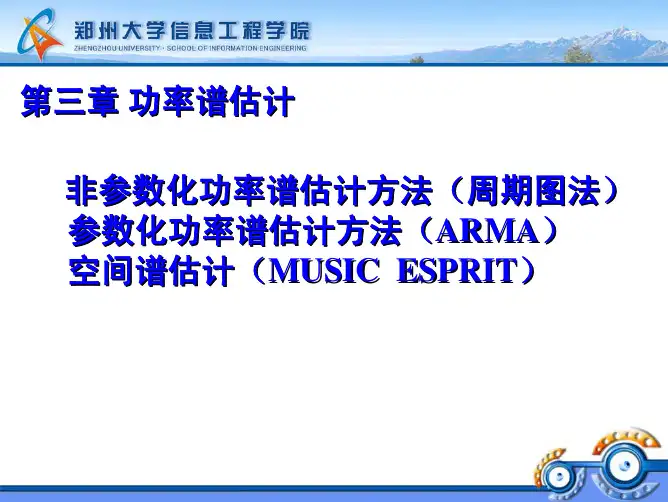 郑州大学信息工程学院
ZHENGZHOU UNIVERSITY · SCHOOL OF INFORMATION ENGINEERING

第三章 功率谱估计

非参数化功率谱估计方法（周期图法）
参数化功率谱估计方法（ARMA）
空间谱估计（MUSIC ESPRIT）